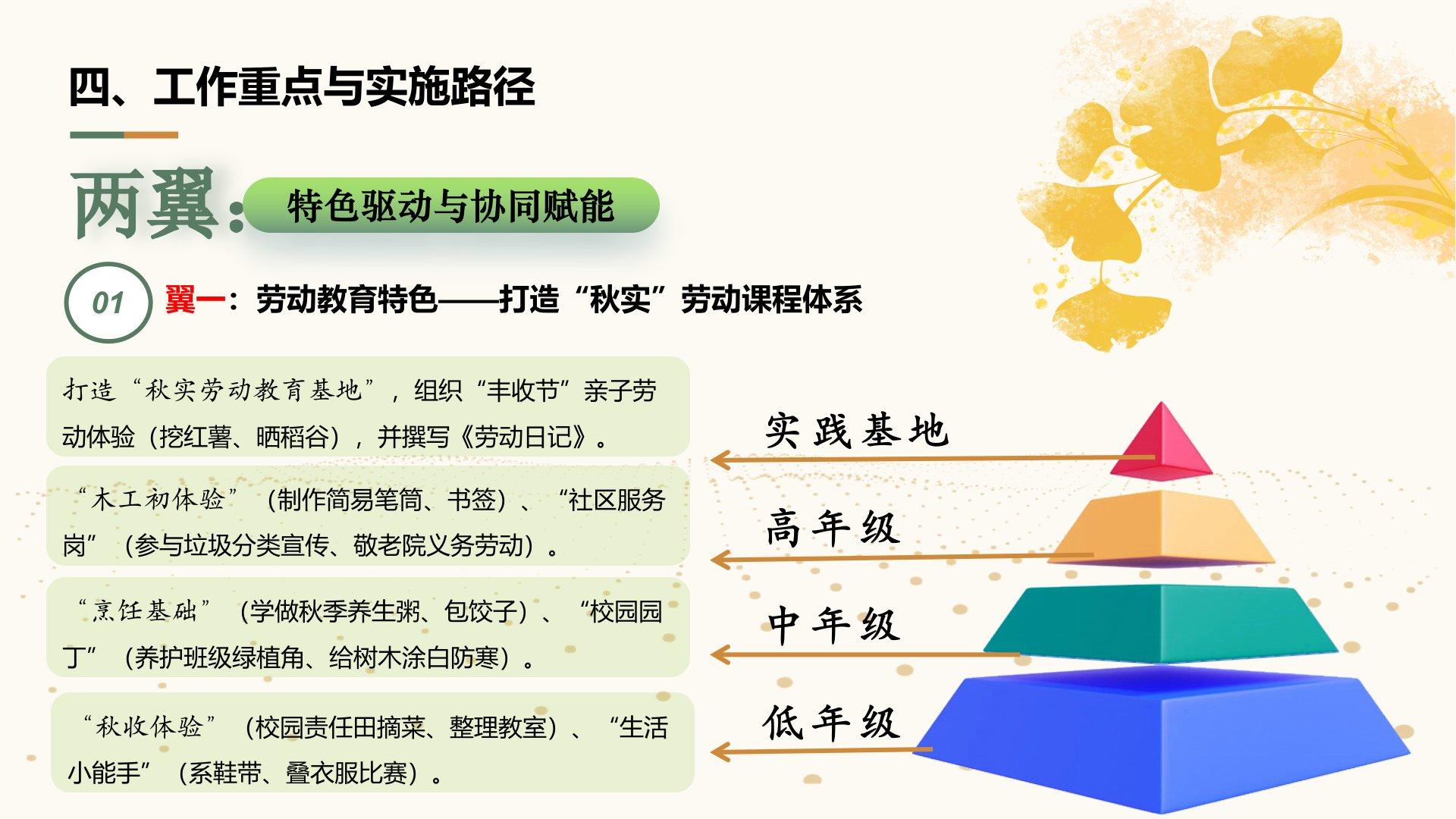 四、工作重点与实施路径

两翼：特色驱动与协同赋能

01 翼一：劳动教育特色——打造“秋实”劳动课程体系

打造“秋实劳动教育基地”，组织“丰收节”亲子劳动体验（挖红薯、晒稻谷），并撰写《劳动日记》。

“木工初体验”（制作简易笔筒、书签）、“社区服务岗”（参与垃圾分类宣传、敬老院义务劳动）。

“烹饪基础”（学做秋季养生粥、包饺子）、“校园园丁”（养护班级绿植角、给树木涂白防寒）。

“秋收体验”（校园责任田摘菜、整理教室）、“生活小能手”（系鞋带、叠衣服比赛）。

实践基地

高年级

中年级

低年级